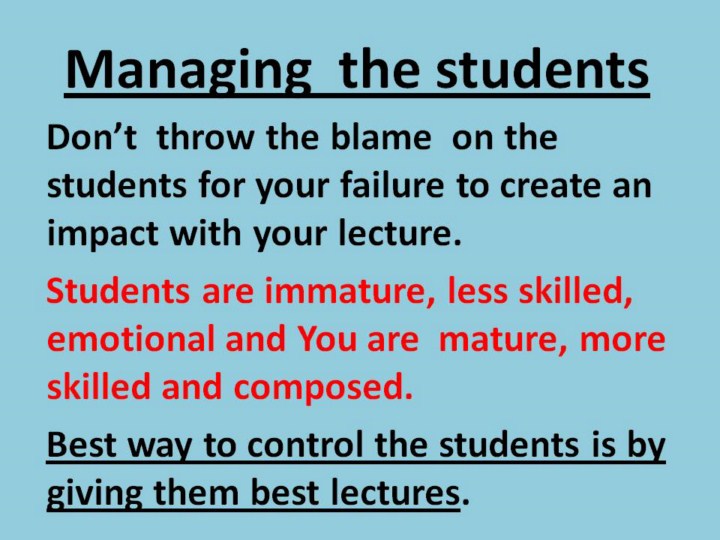 Managing the students

Don't throw the blame on the students for your failure to create an impact with your lecture.

Students are immature, less skilled, emotional and You are mature, more skilled and composed.

Best way to control the students is by giving them best lectures.